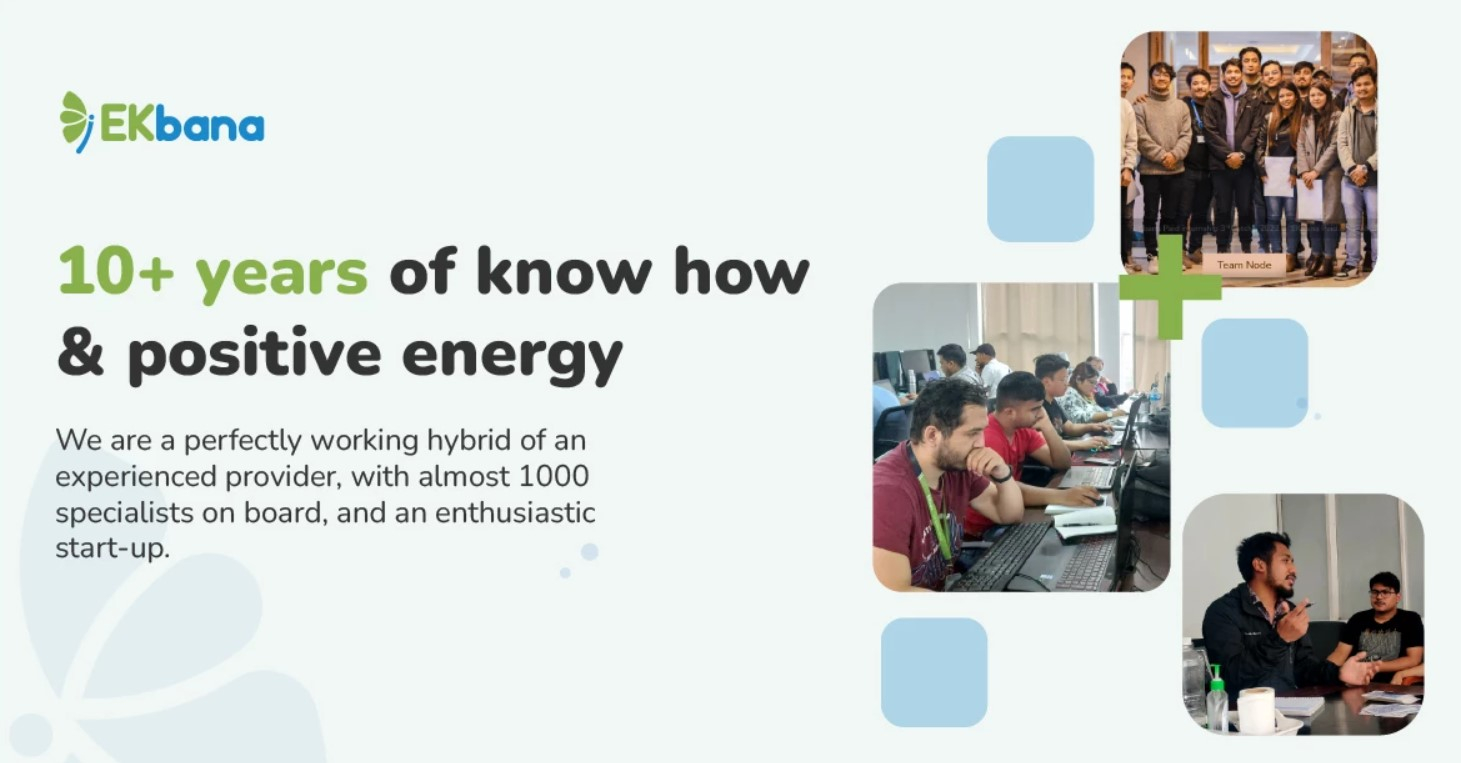 EKbana

10+ years of know how & positive energy

We are a perfectly working hybrid of an experienced provider, with almost 1000 specialists on board, and an enthusiastic start-up.

Team Node